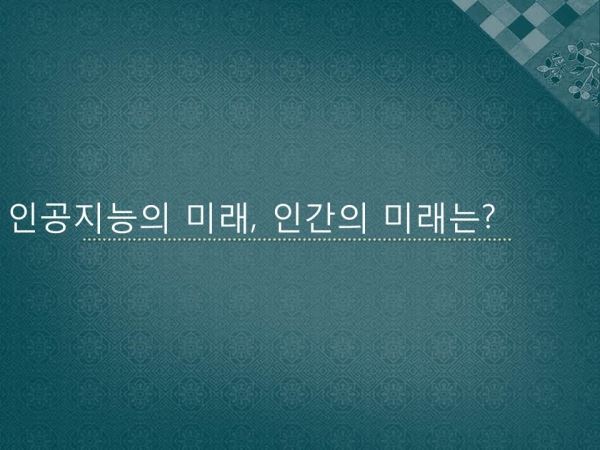 인공지능의 미래, 인간의 미래는?